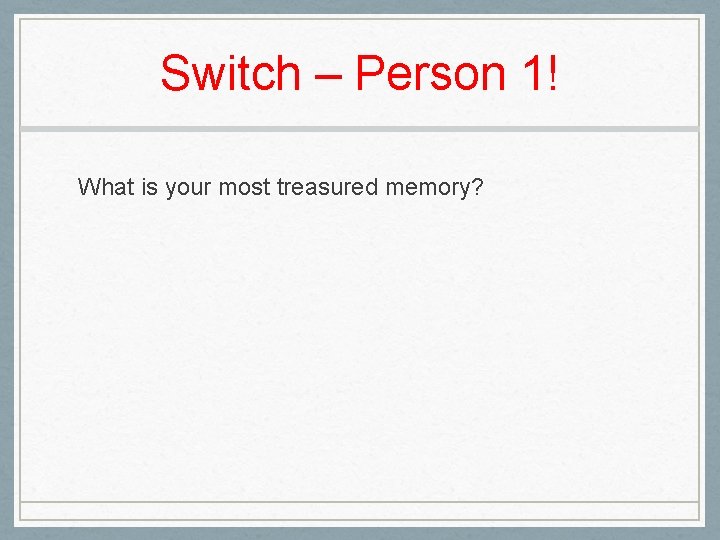 Switch – Person 1!

What is your most treasured memory?